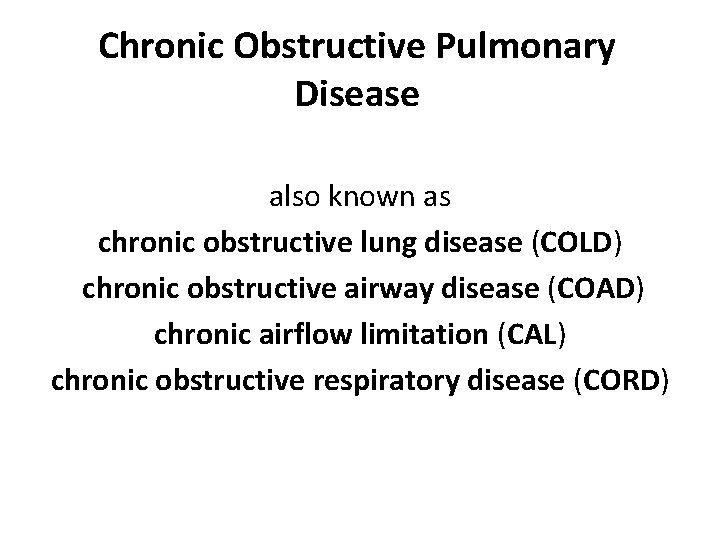 Chronic Obstructive Pulmonary Disease

also known as
chronic obstructive lung disease (COLD)
chronic obstructive airway disease (COAD)
chronic airflow limitation (CAL)
chronic obstructive respiratory disease (CORD)